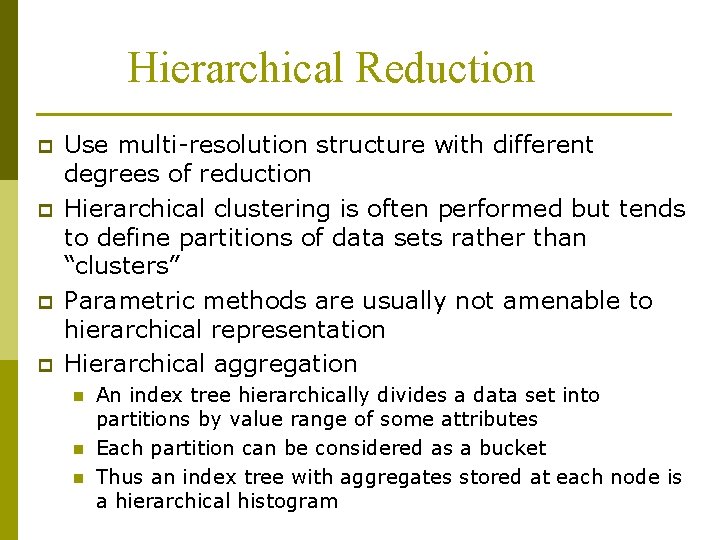 Hierarchical Reduction

Use multi-resolution structure with different degrees of reduction

Hierarchical clustering is often performed but tends to define partitions of data sets rather than “clusters”

Parametric methods are usually not amenable to hierarchical representation

Hierarchical aggregation

An index tree hierarchically divides a data set into partitions by value range of some attributes

Each partition can be considered as a bucket

Thus an index tree with aggregates stored at each node is a hierarchical histogram